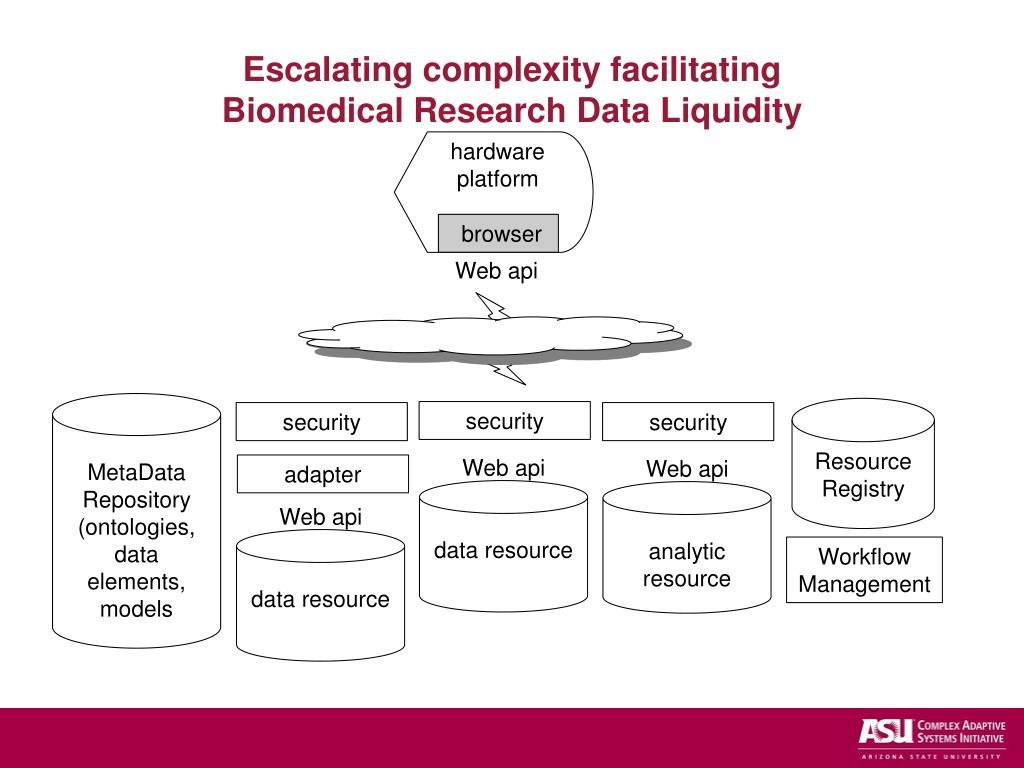 Escalating complexity facilitating Biomedical Research Data Liquidity

hardware platform

browser

Web api

MetaData Repository (ontologies, data elements, models

security

adapter

Web api

data resource

security

Web api

data resource

security

Web api

analytic resource

Resource Registry

Workflow Management

ASU COMPLEX ADAPTIVE SYSTEMS INITIATIVE
ARIZONA STATE UNIVERSITY